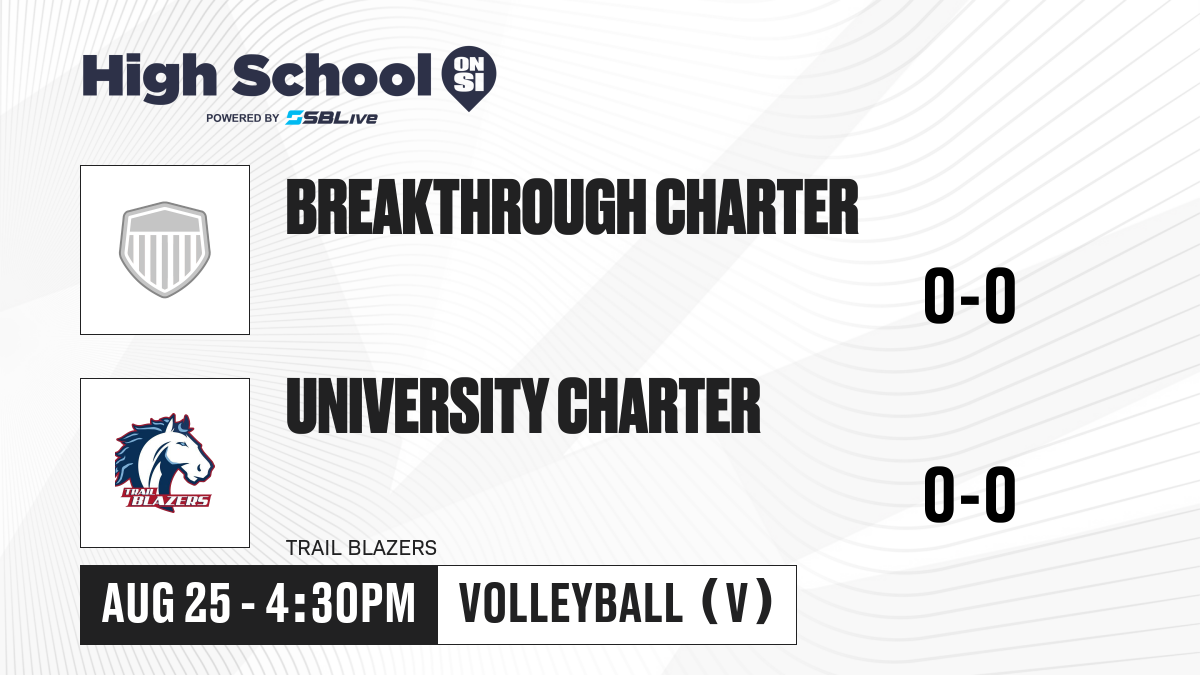 High School ON SI
POWERED BY SBLive

BREAKTHROUGH CHARTER

0-0

TRAIL BLAZERS

UNIVERSITY CHARTER

0-0

TRAIL BLAZERS

AUG 25 - 4:30PM

VOLLEYBALL (V)